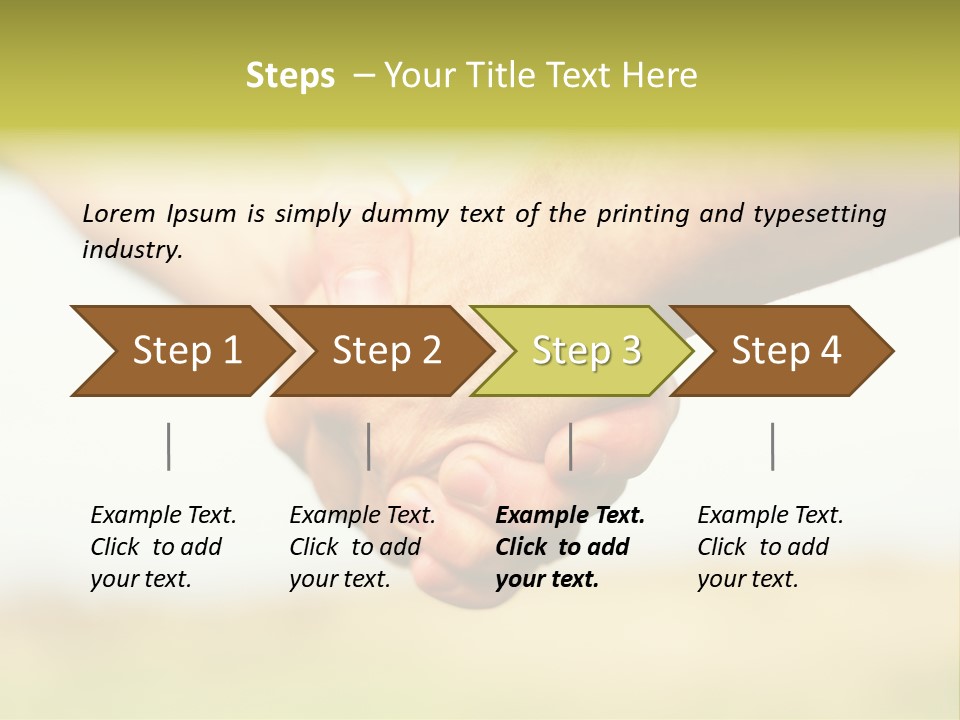 Steps – Your Title Text Here

Lorem Ipsum is simply dummy text of the printing and typesetting industry.

Step 1

Step 2

Step 3

Step 4

Example Text. Click to add your text.

Example Text. Click to add your text.

Example Text. Click to add your text.

Example Text. Click to add your text.